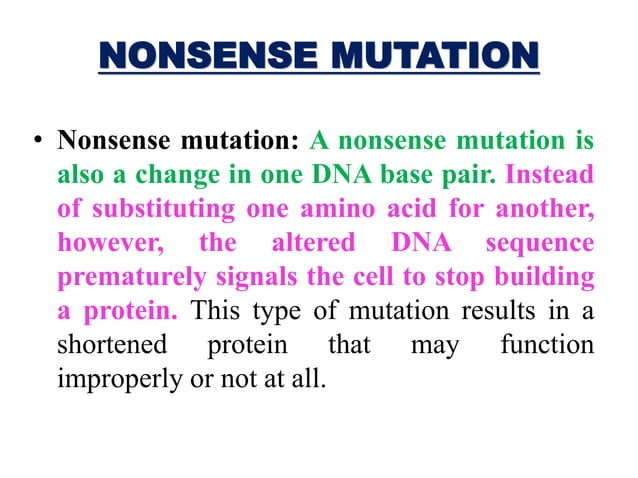 NONSENSE MUTATION

• Nonsense mutation: A nonsense mutation is also a change in one DNA base pair. Instead of substituting one amino acid for another, however, the altered DNA sequence prematurely signals the cell to stop building a protein. This type of mutation results in a shortened protein that may function improperly or not at all.